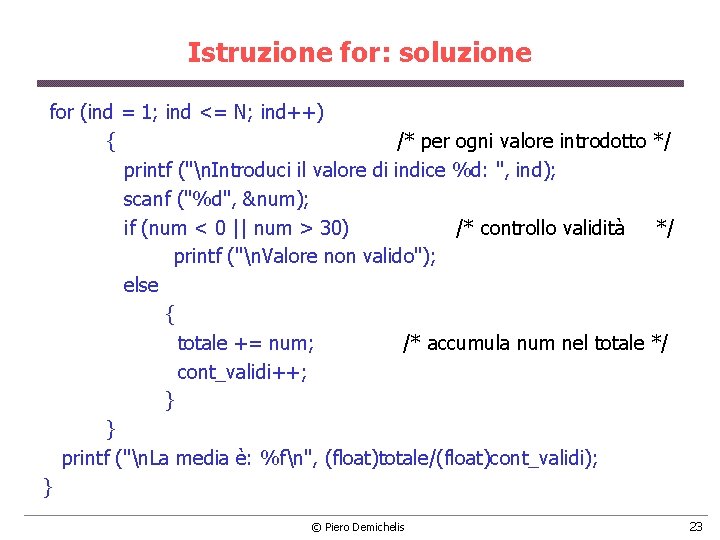 Istruzione for: soluzione

for (ind = 1; ind <= N; ind++)
{ /* per ogni valore introdotto */
printf ("\nIntroduci il valore di indice %d: ", ind);
scanf ("%d", &num);
if (num < 0 || num > 30) /* controllo validità */
printf ("\nValore non valido");
else
{
totale += num; /* accumula num nel totale */
cont_validi++;
}
}
printf ("\nLa media è: %f\n", (float)totale/(float)cont_validi);
}

© Piero Demichelis

23